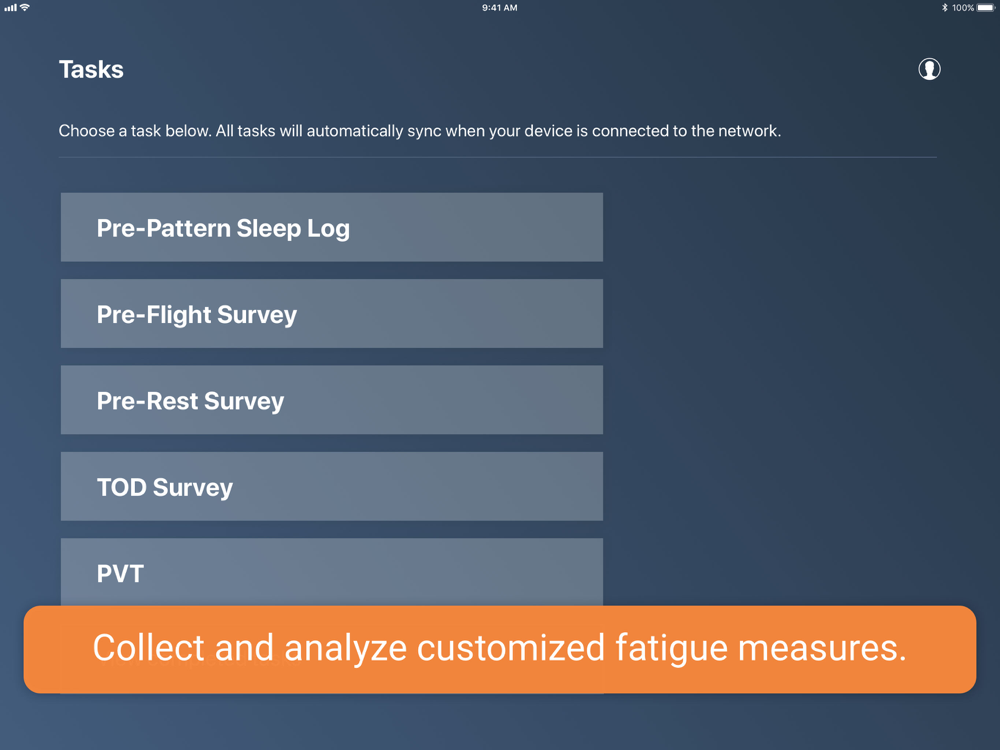 9:41 AM

100%

Tasks

Choose a task below. All tasks will automatically sync when your device is connected to the network.

Pre-Pattern Sleep Log

Pre-Flight Survey

Pre-Rest Survey

TOD Survey

PVT

Collect and analyze customized fatigue measures.